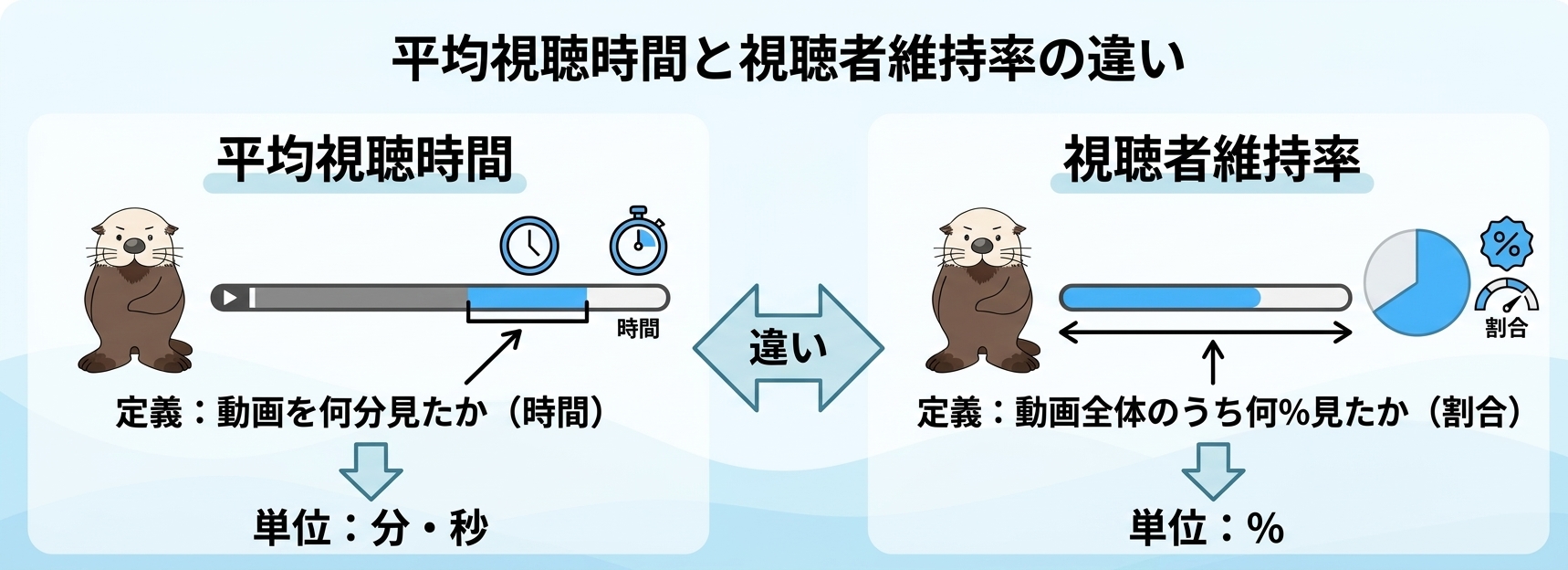 平均視聴時間と視聴者維持率の違い

平均視聴時間

時間

定義：動画を何分見たか（時間）

単位：分・秒

違い

視聴者維持率

%

割合

定義：動画全体のうち何%見たか（割合）

単位：%